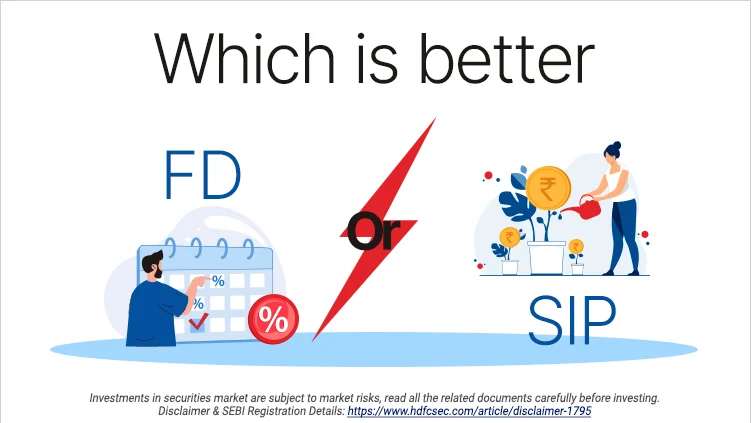 Which is better

FD

Or

SIP

%
%
%
₹
₹
₹

Investments in securities market are subject to market risks, read all the related documents carefully before investing.
Disclaimer & SEBI Registration Details: https://www.hdfcsec.com/article/disclaimer-1795